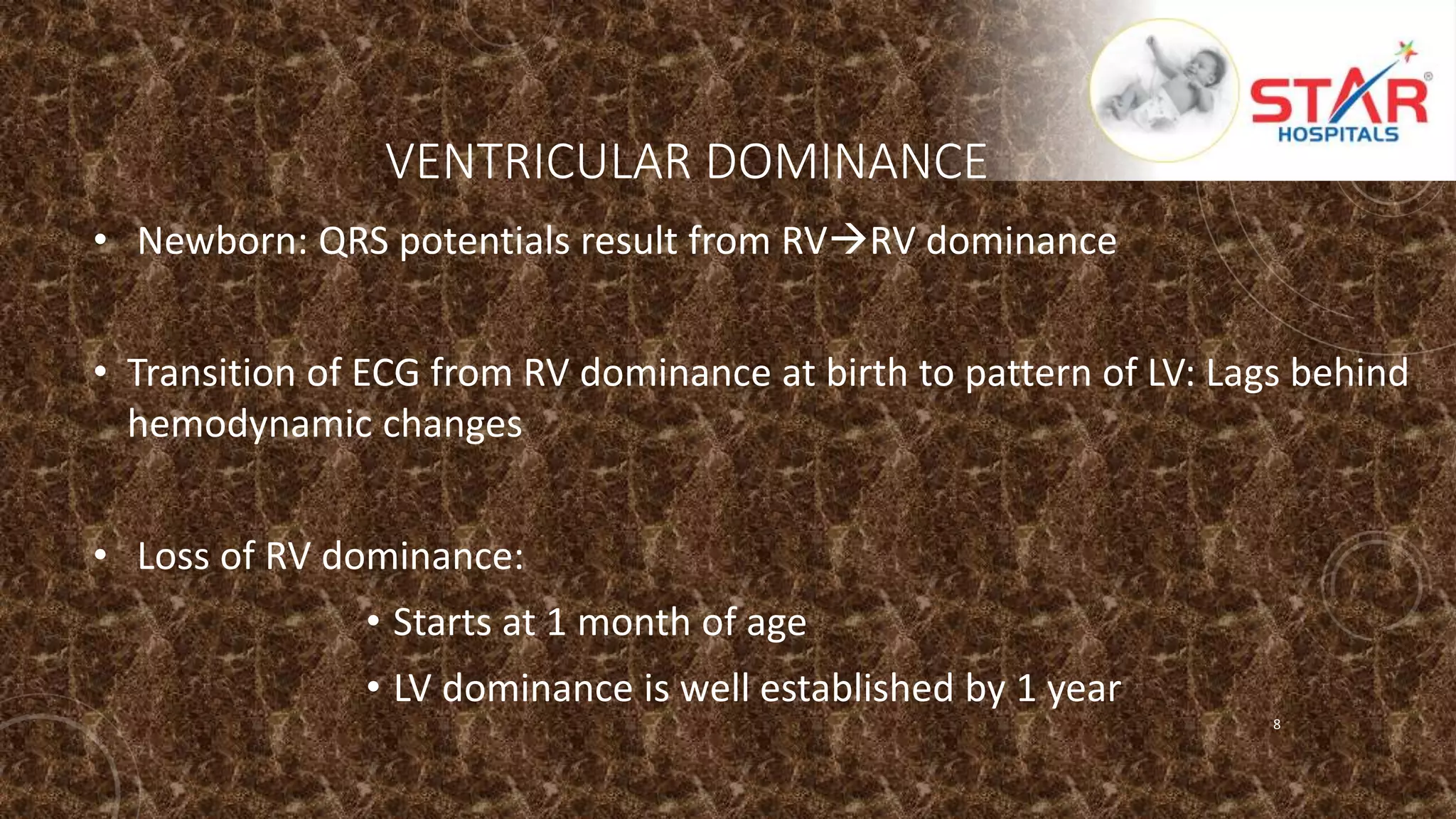 STAR HOSPITALS

VENTRICULAR DOMINANCE

• Newborn: QRS potentials result from RV→RV dominance

• Transition of ECG from RV dominance at birth to pattern of LV: Lags behind hemodynamic changes

• Loss of RV dominance:
  • Starts at 1 month of age
  • LV dominance is well established by 1 year

8